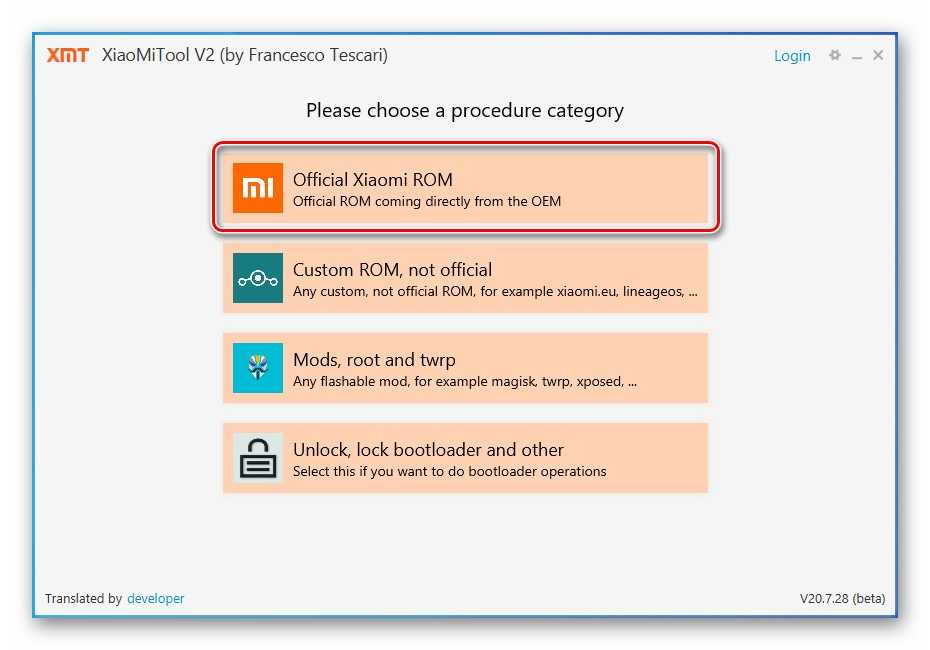 XMT XiaoMiTool V2 (by Francesco Tescari)

Login

Please choose a procedure category

mi

Official Xiaomi ROM
Official ROM coming directly from the OEM

Custom ROM, not official
Any custom, not official ROM, for example xiaomi.eu, lineageos, ...

Mods, root and twrp
Any flashable mod, for example magisk, twrp, xposed, ...

Unlock, lock bootloader and other
Select this if you want to do bootloader operations

Translated by developer

V20.7.28 (beta)